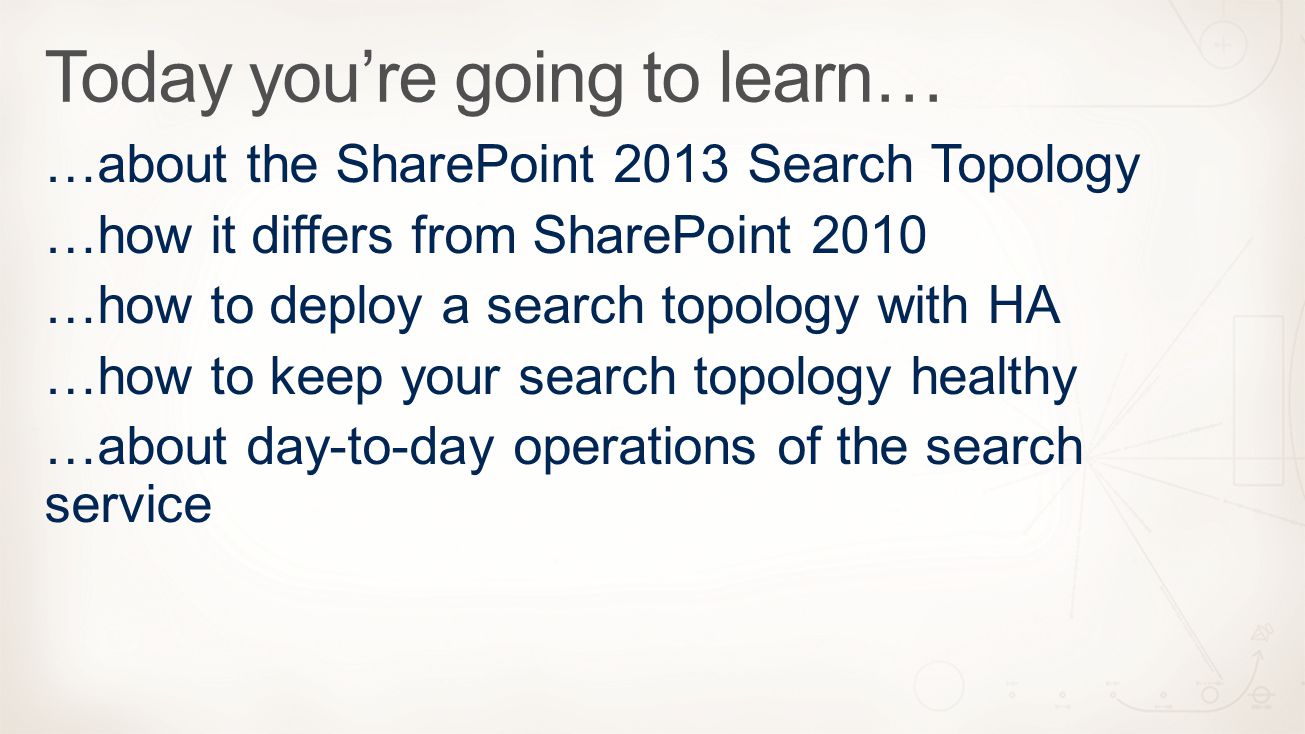 Today you’re going to learn…

…about the SharePoint 2013 Search Topology

…how it differs from SharePoint 2010

…how to deploy a search topology with HA

…how to keep your search topology healthy

…about day-to-day operations of the search service